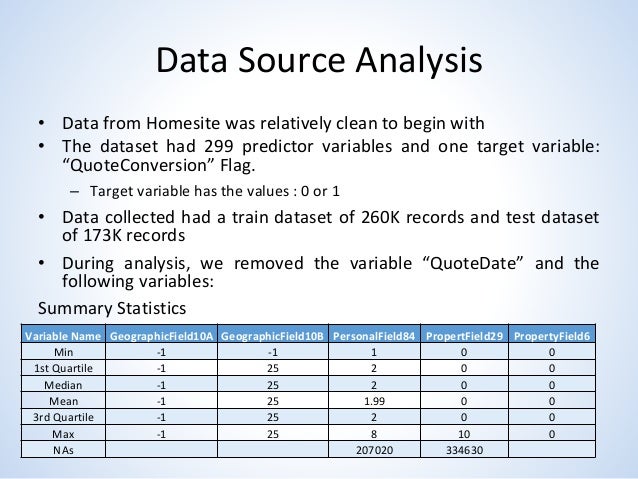 Data Source Analysis

• Data from Homesite was relatively clean to begin with
• The dataset had 299 predictor variables and one target variable: “QuoteConversion” Flag.
– Target variable has the values : 0 or 1
• Data collected had a train dataset of 260K records and test dataset of 173K records
• During analysis, we removed the variable “QuoteDate” and the following variables:

Summary Statistics

| Variable Name | GeographicField10A | GeographicField10B | PersonalField84 | PropertField29 | PropertyField6 |
|---|---|---|---|---|---|
| Min | -1 | -1 | 1 | 0 | 0 |
| 1st Quartile | -1 | 25 | 2 | 0 | 0 |
| Median | -1 | 25 | 2 | 0 | 0 |
| Mean | -1 | 25 | 1.99 | 0 | 0 |
| 3rd Quartile | -1 | 25 | 2 | 0 | 0 |
| Max | -1 | 25 | 8 | 10 | 0 |
| NAs | | | 207020 | 334630 | |